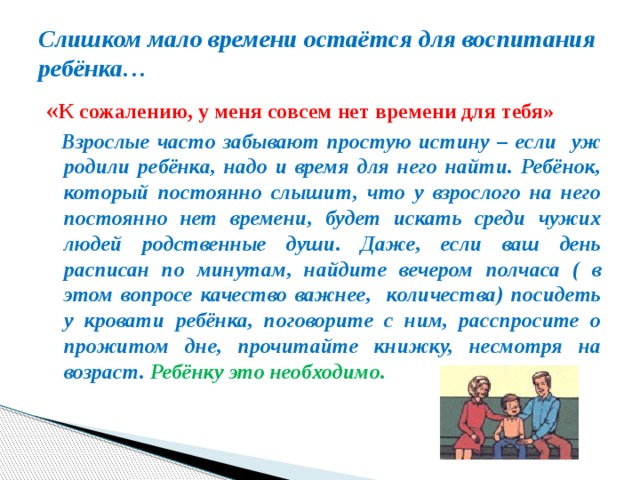 Слишком мало времени остаётся для воспитания ребёнка…

«К сожалению, у меня совсем нет времени для тебя»

Взрослые часто забывают простую истину – если уж родили ребёнка, надо и время для него найти. Ребёнок, который постоянно слышит, что у взрослого на него постоянно нет времени, будет искать среди чужих людей родственные души. Даже, если ваш день расписан по минутам, найдите вечером полчаса ( в этом вопросе качество важнее, количества) посидеть у кровати ребёнка, поговорите с ним, расспросите о прожитом дне, прочитайте книжку, несмотря на возраст. Ребёнку это необходимо.